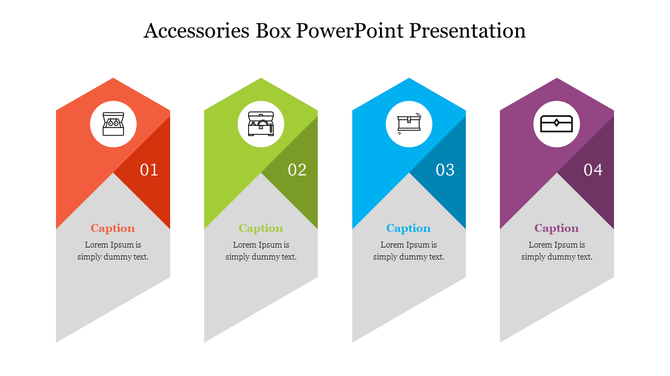 Accessories Box PowerPoint Presentation

01

Caption

Lorem Ipsum is simply dummy text.

02

Caption

Lorem Ipsum is simply dummy text.

03

Caption

Lorem Ipsum is simply dummy text.

04

Caption

Lorem Ipsum is simply dummy text.